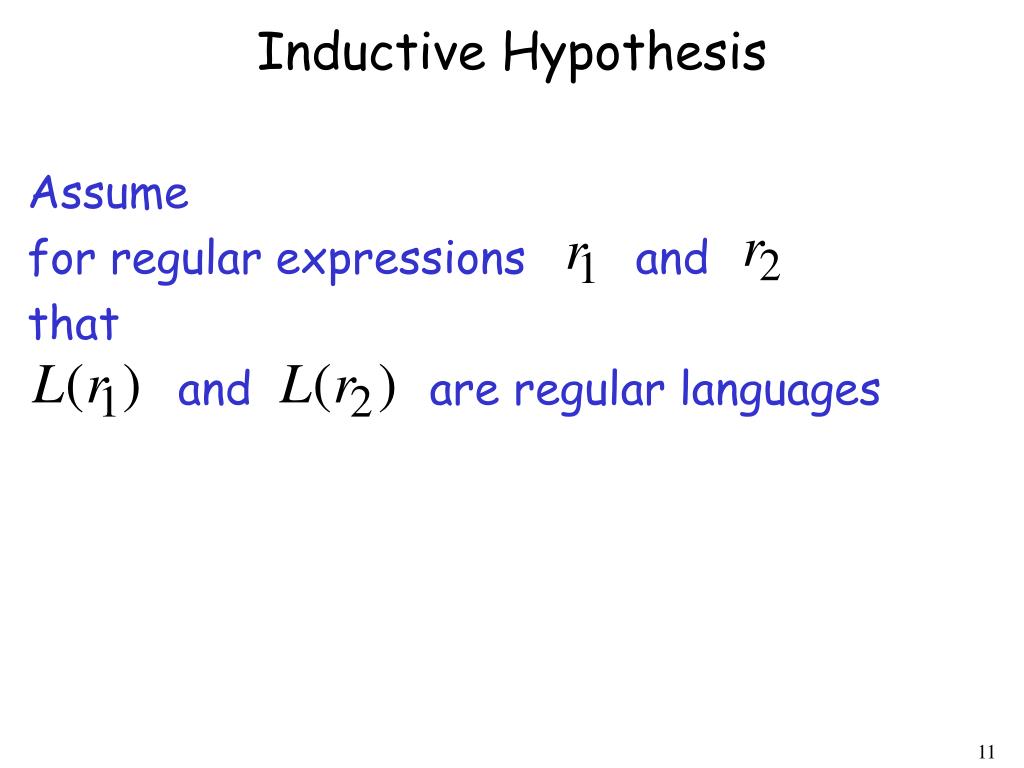 Inductive Hypothesis

Assume
for regular expressions $r_1$ and $r_2$
that
$L(r_1)$ and $L(r_2)$ are regular languages

11